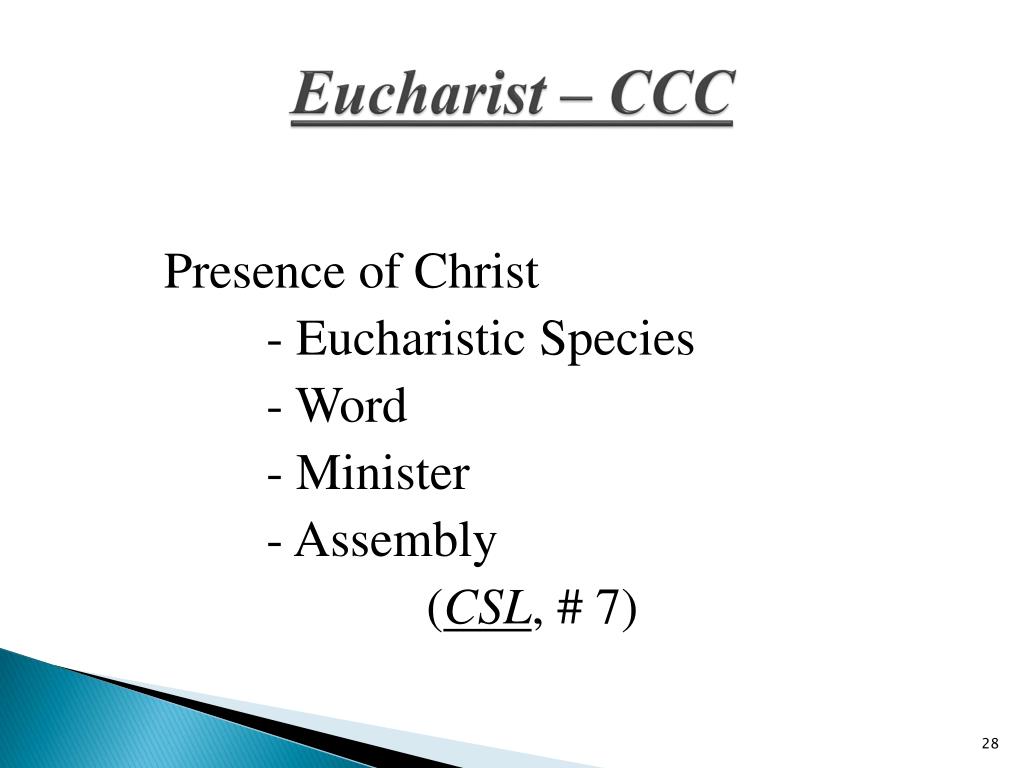 Eucharist – CCC

Presence of Christ
- Eucharistic Species
- Word
- Minister
- Assembly
(CSL, # 7)

28